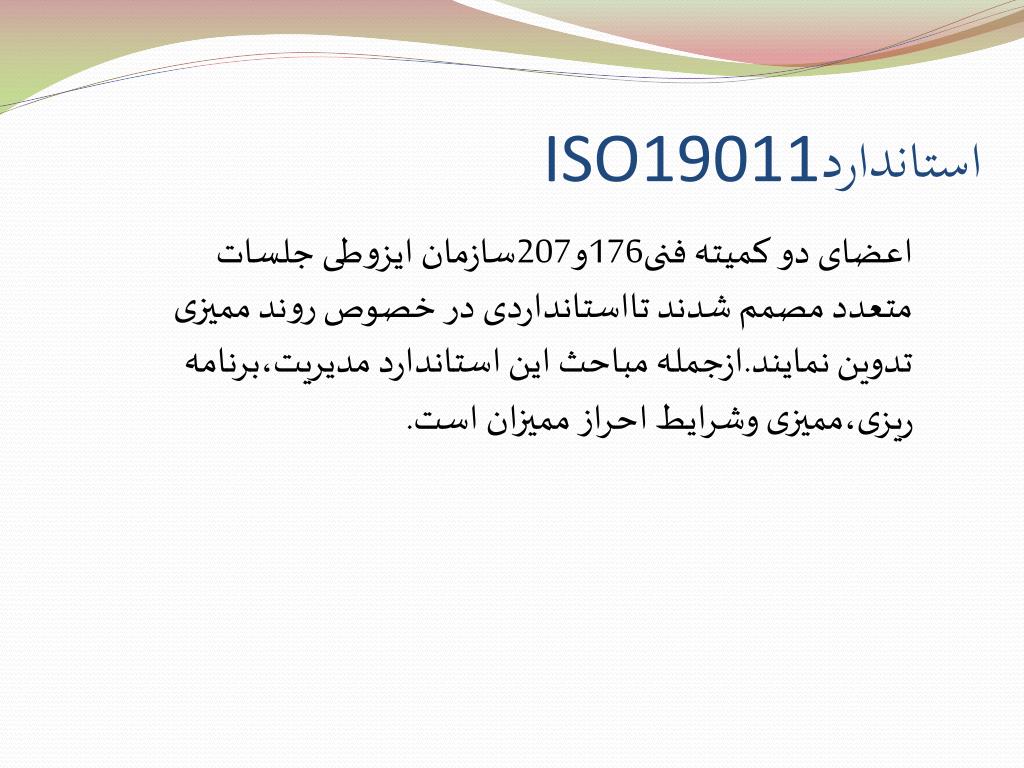 استانداردISO19011

اعضای دو کمیته فنی176و207سازمان ایزوطی جلسات متعدد مصمم شدند تااستانداردی در خصوص روند ممیزی تدوین نمایند.ازجمله مباحث این استاندارد مدیریت،برنامه ریزی،ممیزی وشرایط احراز ممیزان است.